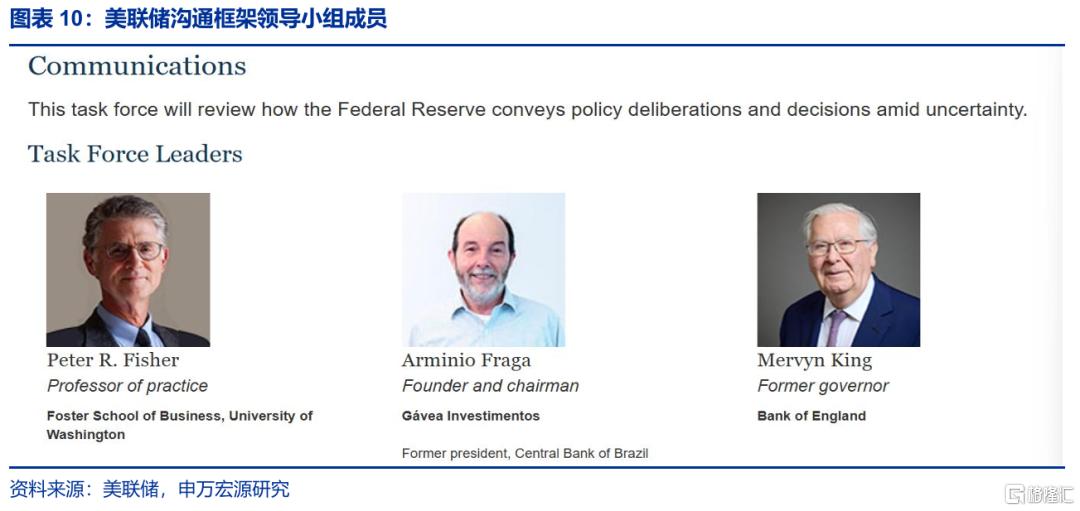 图表 10：美联储沟通框架领导小组成员

Communications

This task force will review how the Federal Reserve conveys policy deliberations and decisions amid uncertainty.

Task Force Leaders

Peter R. Fisher
Professor of practice
Foster School of Business, University of Washington

Arminio Fraga
Founder and chairman
Gávea Investimentos

Former president, Central Bank of Brazil

Mervyn King
Former governor
Bank of England

资料来源：美联储，申万宏源研究

格隆汇